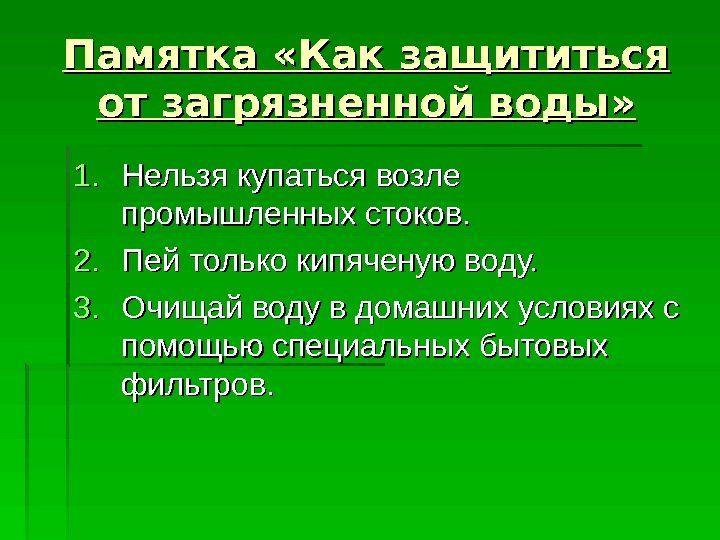 Памятка «Как защититься от загрязненной воды»

1. Нельзя купаться возле промышленных стоков.
2. Пей только кипяченую воду.
3. Очищай воду в домашних условиях с помощью специальных бытовых фильтров.